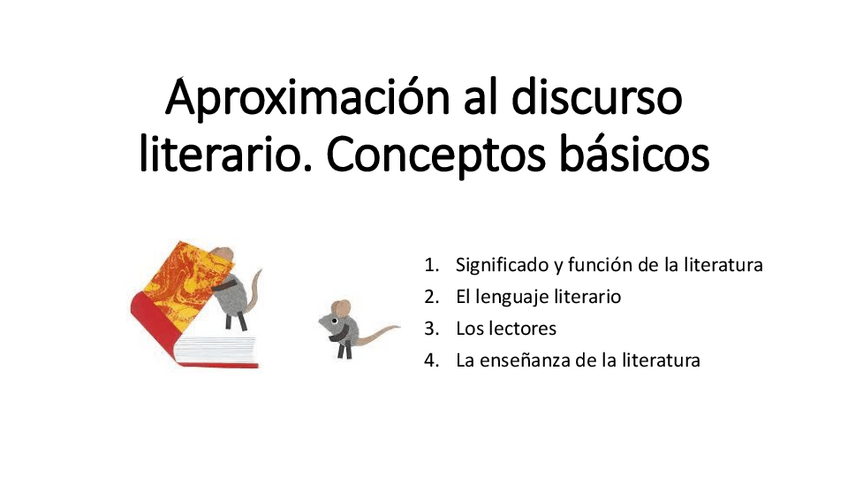 Aproximación al discurso literario. Conceptos básicos

1. Significado y función de la literatura
2. El lenguaje literario
3. Los lectores
4. La enseñanza de la literatura